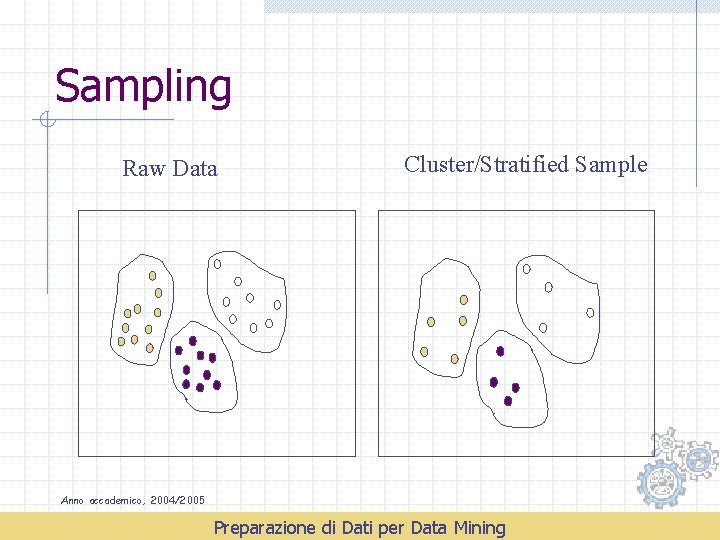 Sampling

Raw Data

Cluster/Stratified Sample

Anno accademico, 2004/2005

Preparazione di Dati per Data Mining